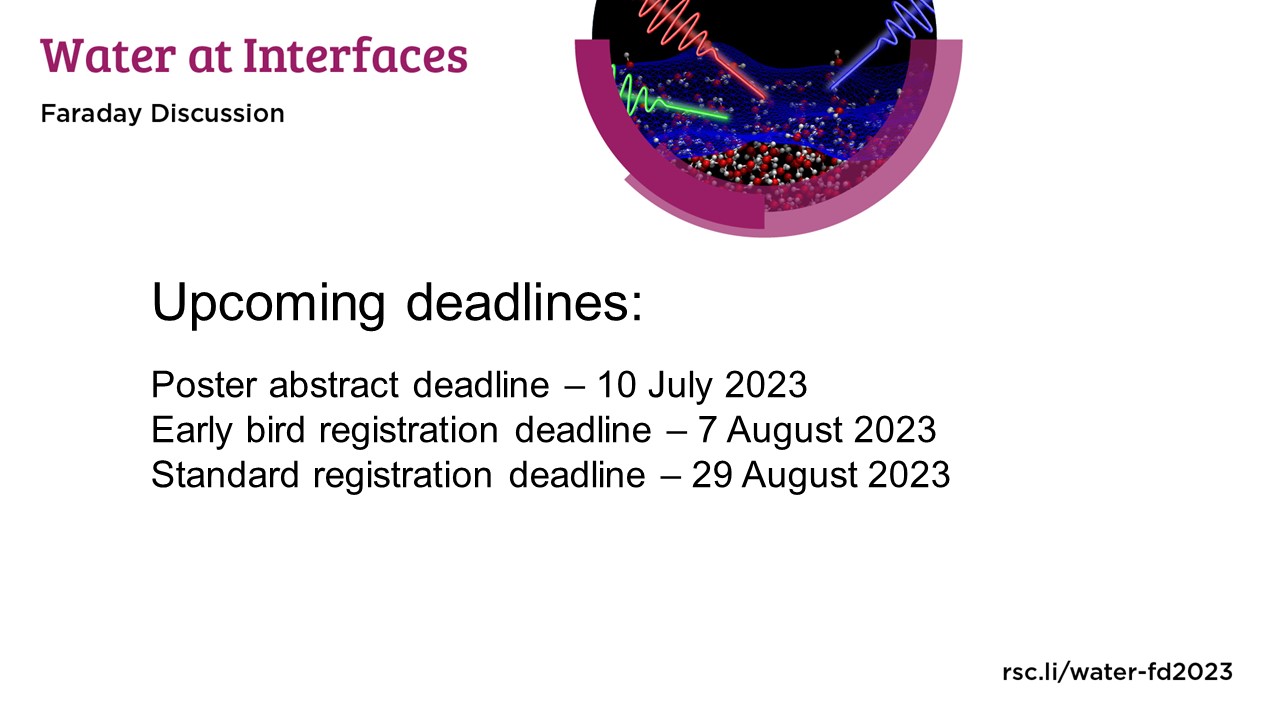 Water at Interfaces

Faraday Discussion

Upcoming deadlines:

Poster abstract deadline – 10 July 2023
Early bird registration deadline – 7 August 2023
Standard registration deadline – 29 August 2023

rsc.li/water-fd2023